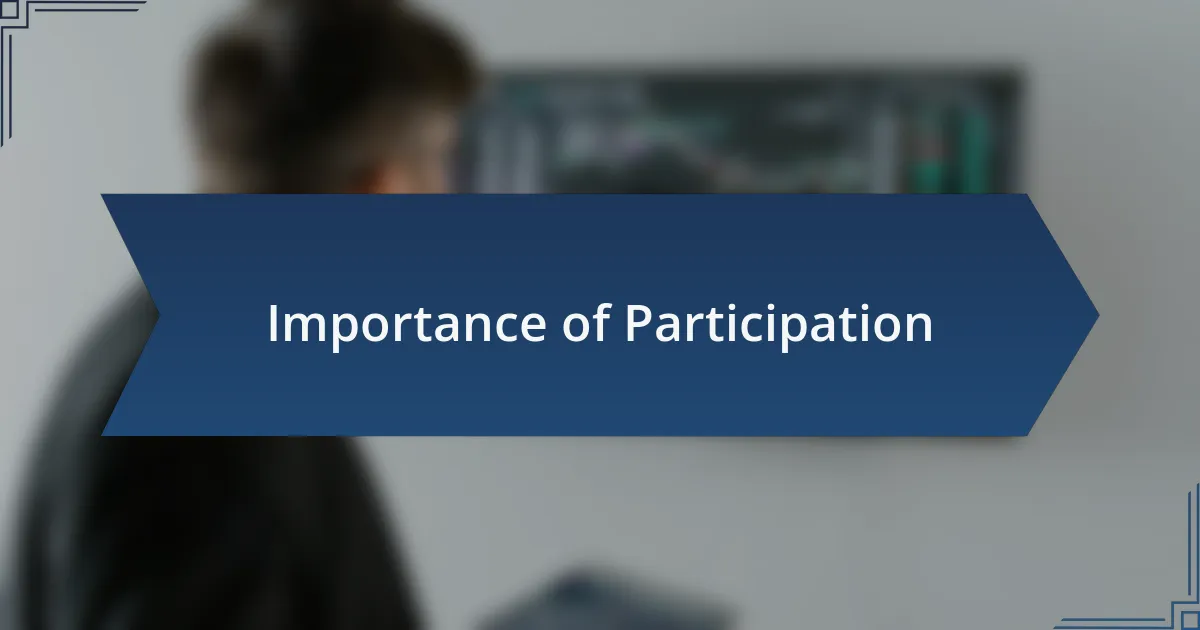 Importance of Participation